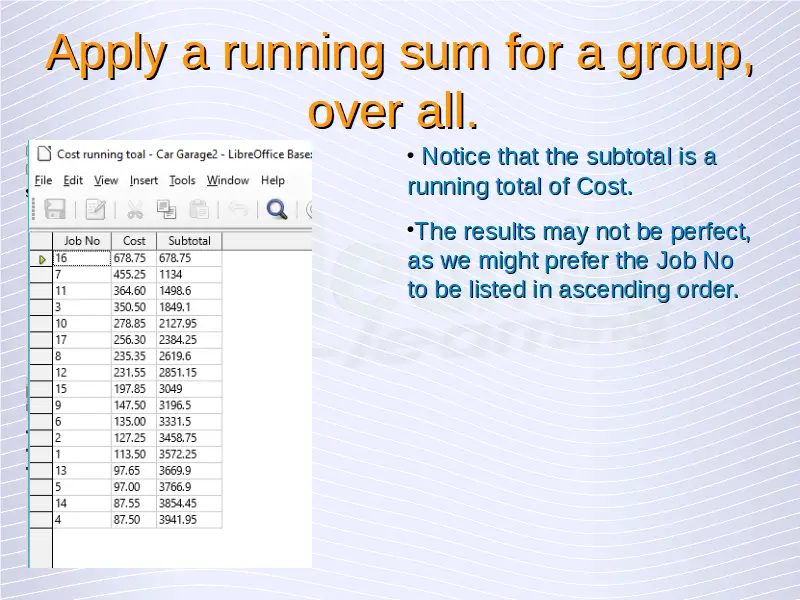 Apply a running sum for a group, over all.

Cost running toal - Car Garage2 - LibreOffice Base:

File Edit View Insert Tools Window Help

| Job No | Cost | Subtotal |
|---|---|---|
| 16 | 678.75 | 678.75 |
| 7 | 455.25 | 1134 |
| 11 | 364.60 | 1498.6 |
| 3 | 350.50 | 1849.1 |
| 10 | 278.85 | 2127.95 |
| 17 | 256.30 | 2384.25 |
| 8 | 235.35 | 2619.6 |
| 12 | 231.55 | 2851.15 |
| 15 | 197.85 | 3049 |
| 9 | 147.50 | 3196.5 |
| 6 | 135.00 | 3331.5 |
| 2 | 127.25 | 3458.75 |
| 1 | 113.50 | 3572.25 |
| 13 | 97.65 | 3669.9 |
| 5 | 97.00 | 3766.9 |
| 14 | 87.55 | 3854.45 |
| 4 | 87.50 | 3941.95 |

• Notice that the subtotal is a running total of Cost.

•The results may not be perfect, as we might prefer the Job No to be listed in ascending order.